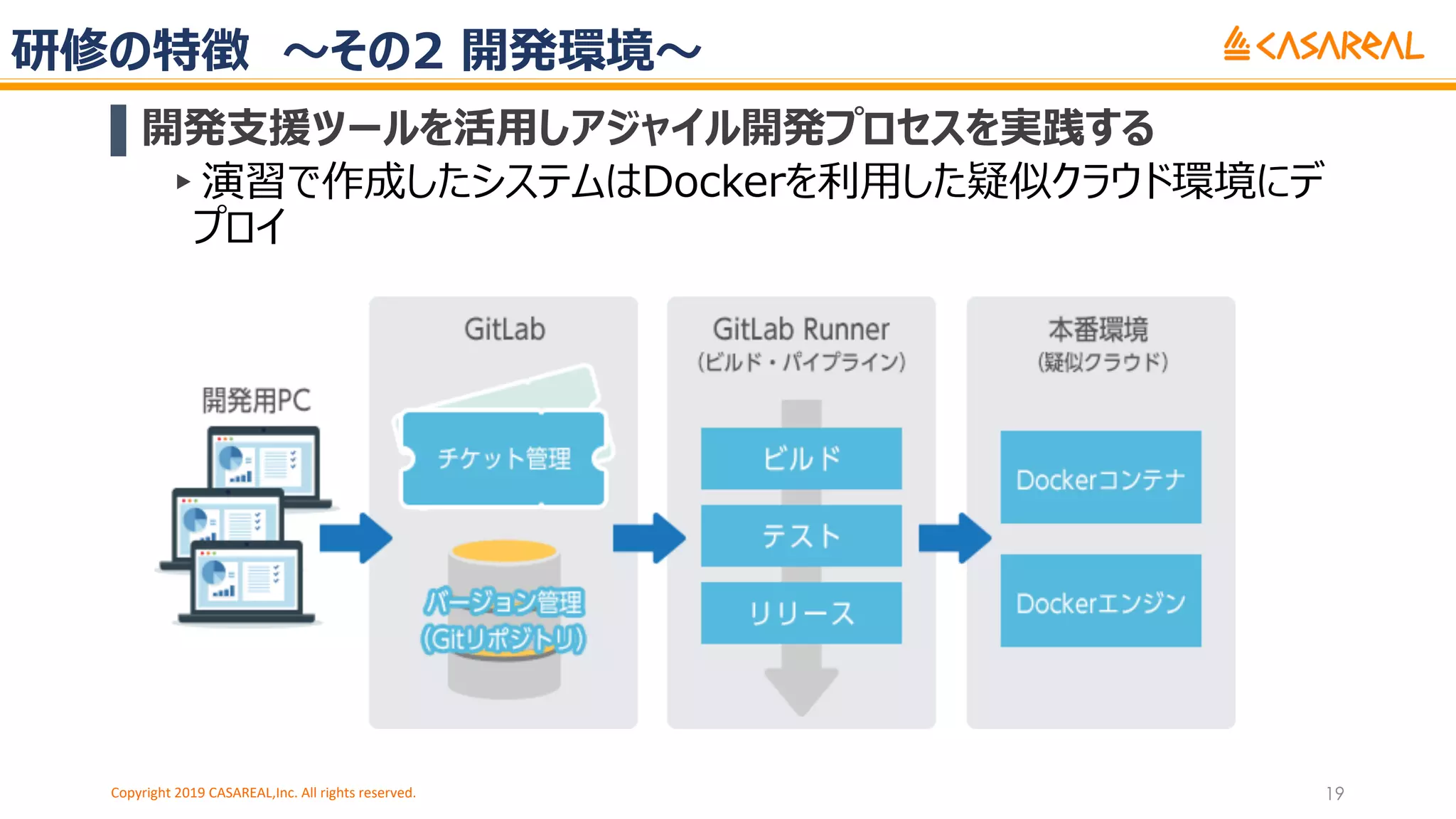 研修の特徴　～その2 開発環境～

CASAREAL

開発支援ツールを活用しアジャイル開発プロセスを実践する

▸ 演習で作成したシステムはDockerを利用した疑似クラウド環境にデプロイ

開発用PC

GitLab

チケット管理

バージョン管理
(Gitリポジトリ)

GitLab Runner
(ビルド・パイプライン)

ビルド

テスト

リリース

本番環境
(疑似クラウド)

Dockerコンテナ

Dockerエンジン

Copyright 2019 CASAREAL,Inc. All rights reserved.

19